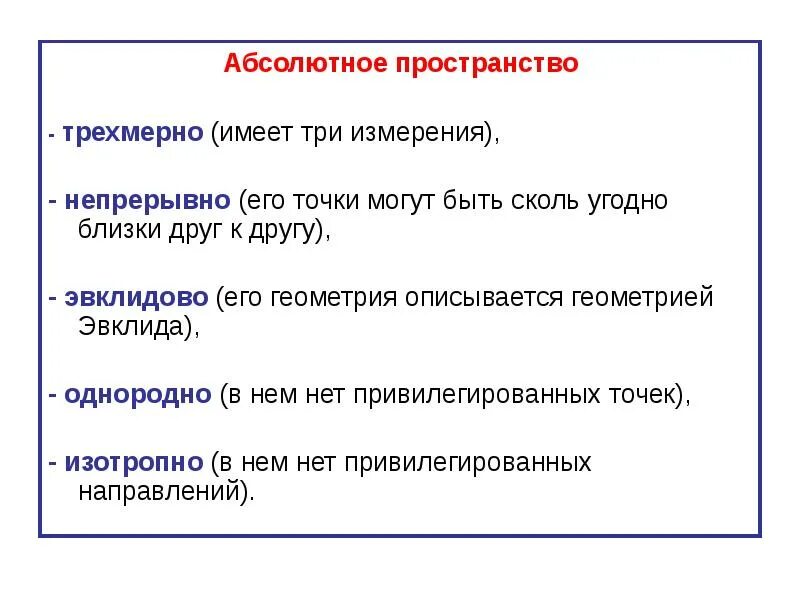 Абсолютное пространство

- трехмерно (имеет три измерения),

- непрерывно (его точки могут быть сколь угодно близки друг к другу),

- эвклидово (его геометрия описывается геометрией Эвклида),

- однородно (в нем нет привилегированных точек),

- изотропно (в нем нет привилегированных направлений).